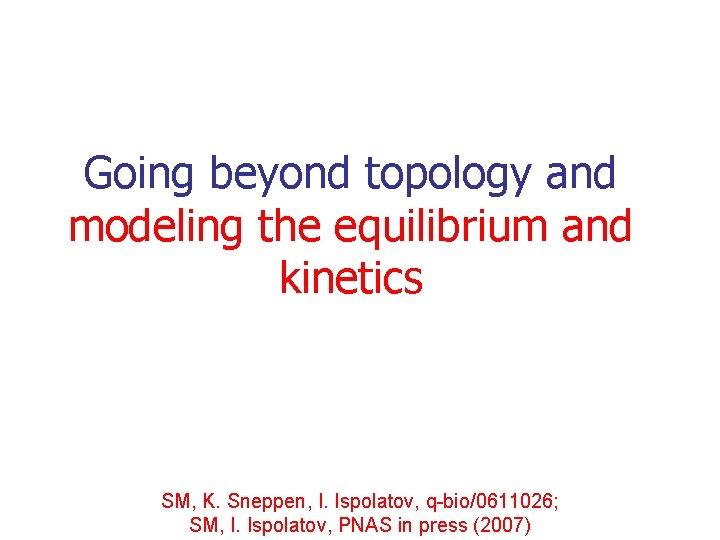 Going beyond topology and modeling the equilibrium and kinetics

SM, K. Sneppen, I. Ispolatov, q-bio/0611026;
SM, I. Ispolatov, PNAS in press (2007)